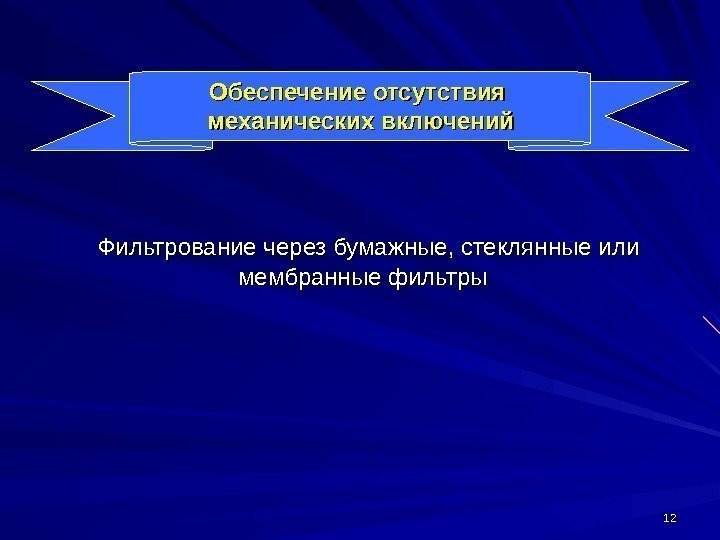 Обеспечение отсутствия механических включений

Фильтрование через бумажные, стеклянные или мембранные фильтры

12